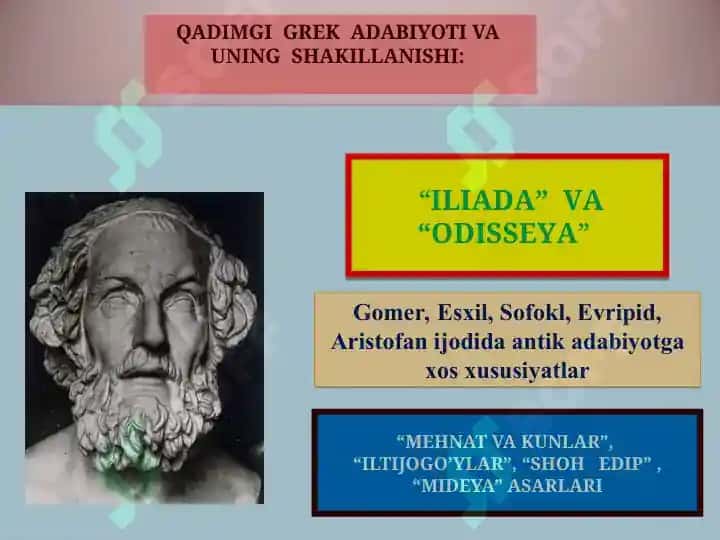 QADIMGI GREK ADABIYOTI VA UNING SHAKILLANISHI:

“ILIADA” VA “ODISSEYA”

Gomer, Esxil, Sofokl, Evripid, Aristofan ijodida antik adabiyotga xos xususiyatlar

“MEHNAT VA KUNLAR”, “ILTIJOGO’YLAR”, “SHOH EDIP” , “MIDEYA” ASARLARI